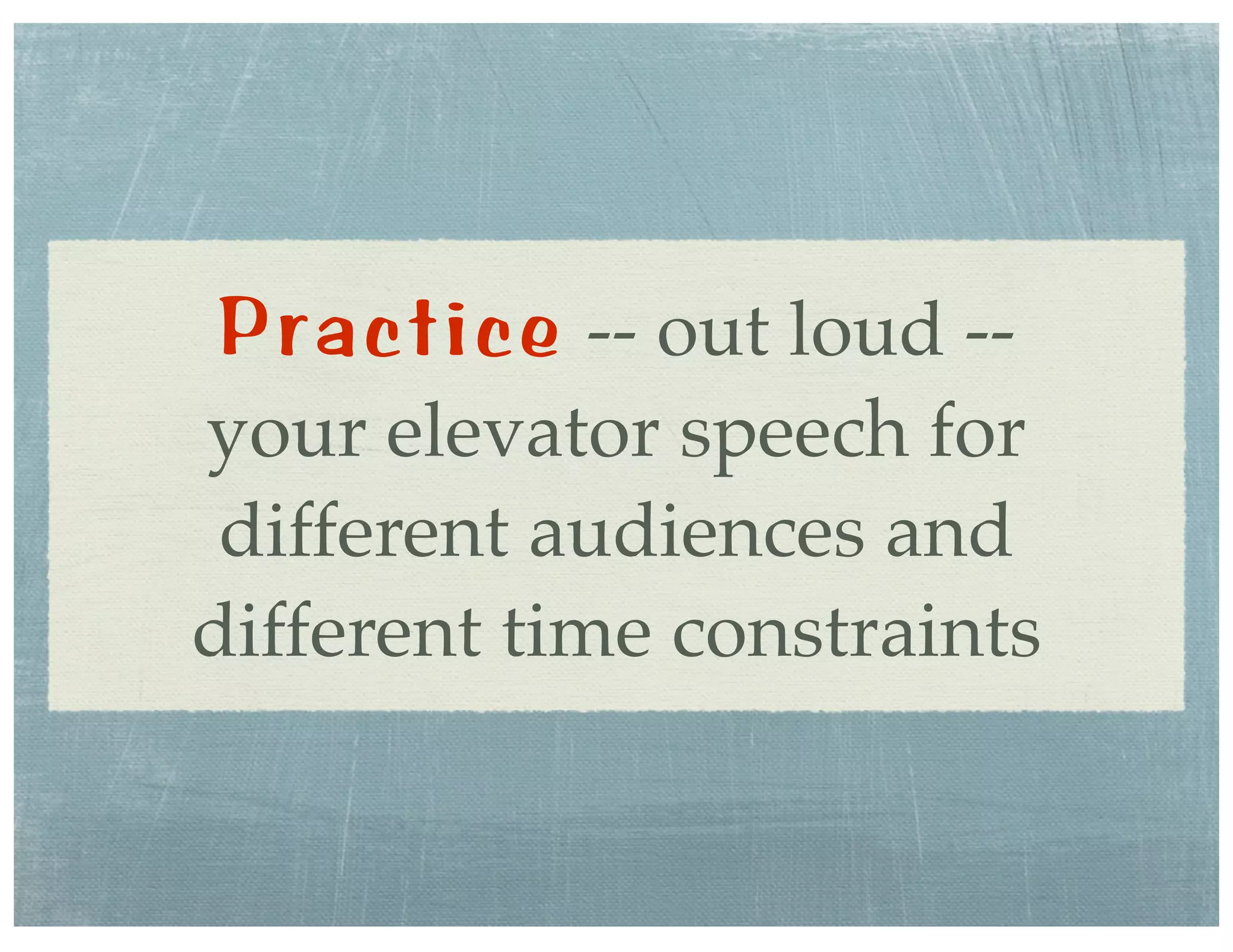 Practice -- out loud -- your elevator speech for different audiences and different time constraints